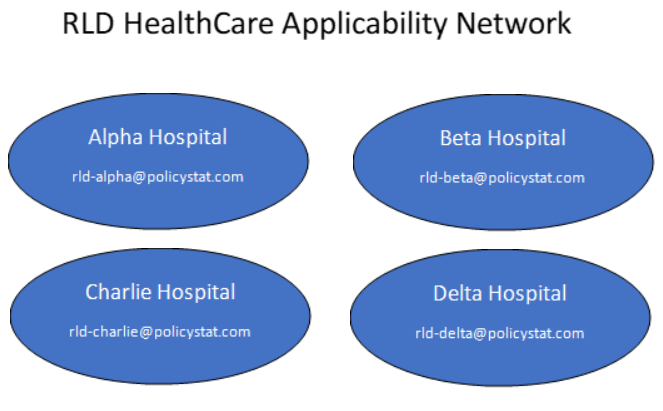 RLD HealthCare Applicability Network

Alpha Hospital
rld-alpha@policystat.com

Beta Hospital
rld-beta@policystat.com

Charlie Hospital
rld-charlie@policystat.com

Delta Hospital
rld-delta@policystat.com